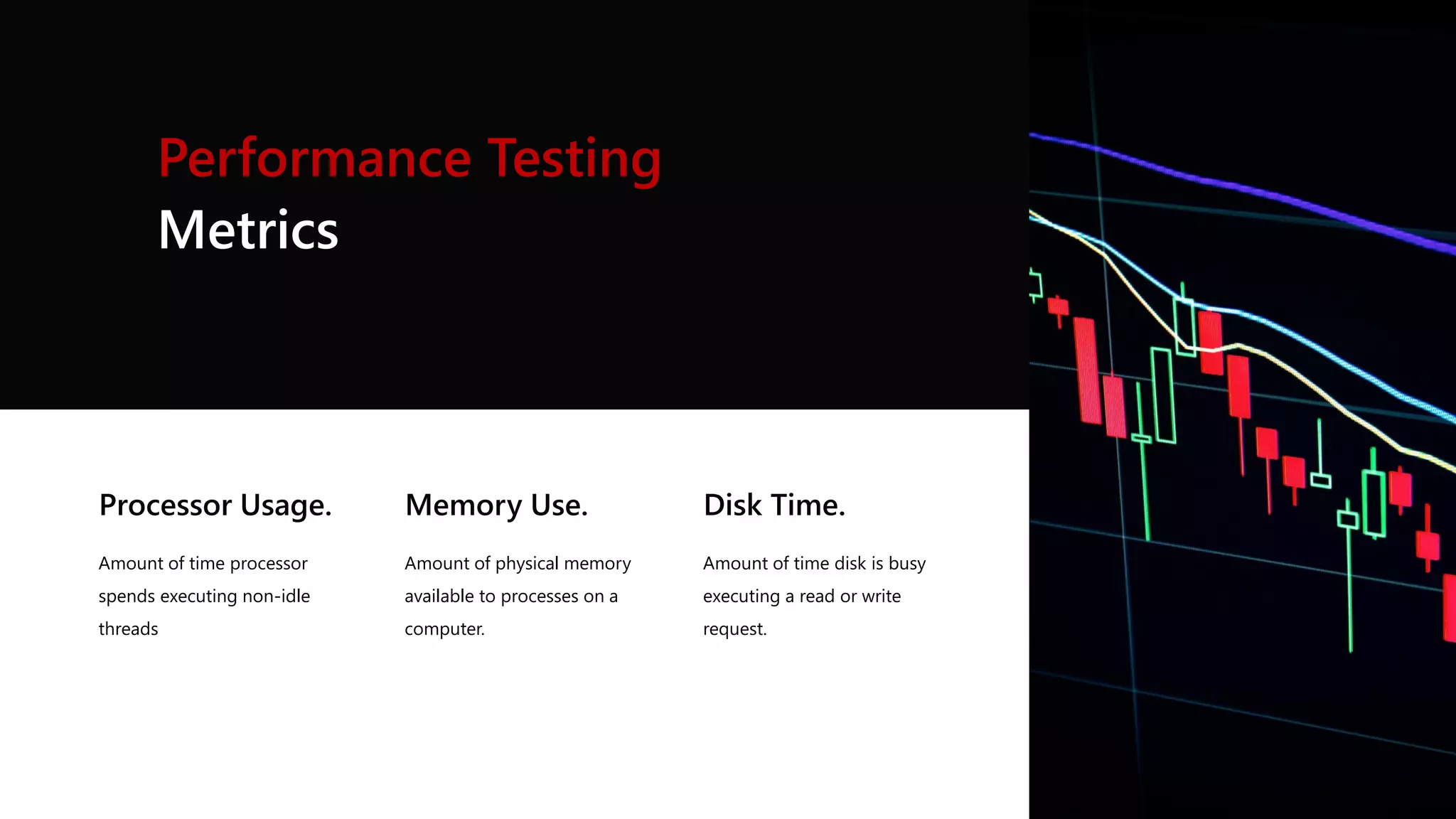 Performance Testing
Metrics

Processor Usage.

Amount of time processor spends executing non-idle threads

Memory Use.

Amount of physical memory available to processes on a computer.

Disk Time.

Amount of time disk is busy executing a read or write request.